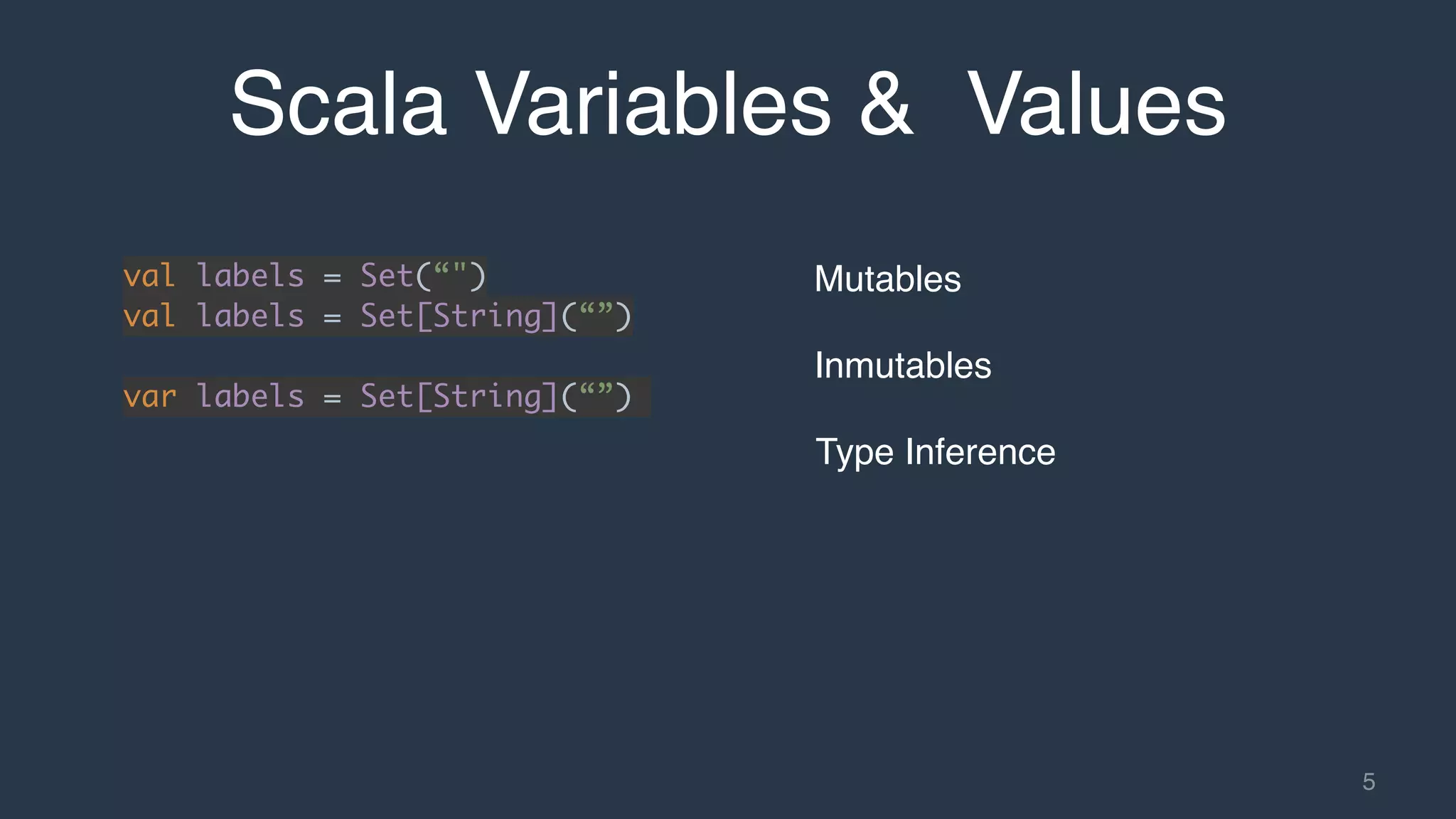 Scala Variables & Values

val labels = Set(“")
val labels = Set[String](“”)

var labels = Set[String](“”)

Mutables

Inmutables

Type Inference

5